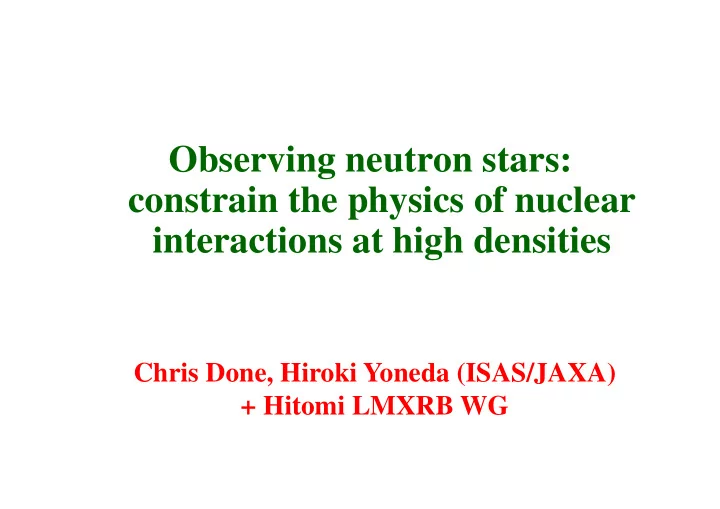 Observing neutron stars: constrain the physics of nuclear interactions at high densities

Chris Done, Hiroki Yoneda (ISAS/JAXA) + Hitomi LMXRB WG